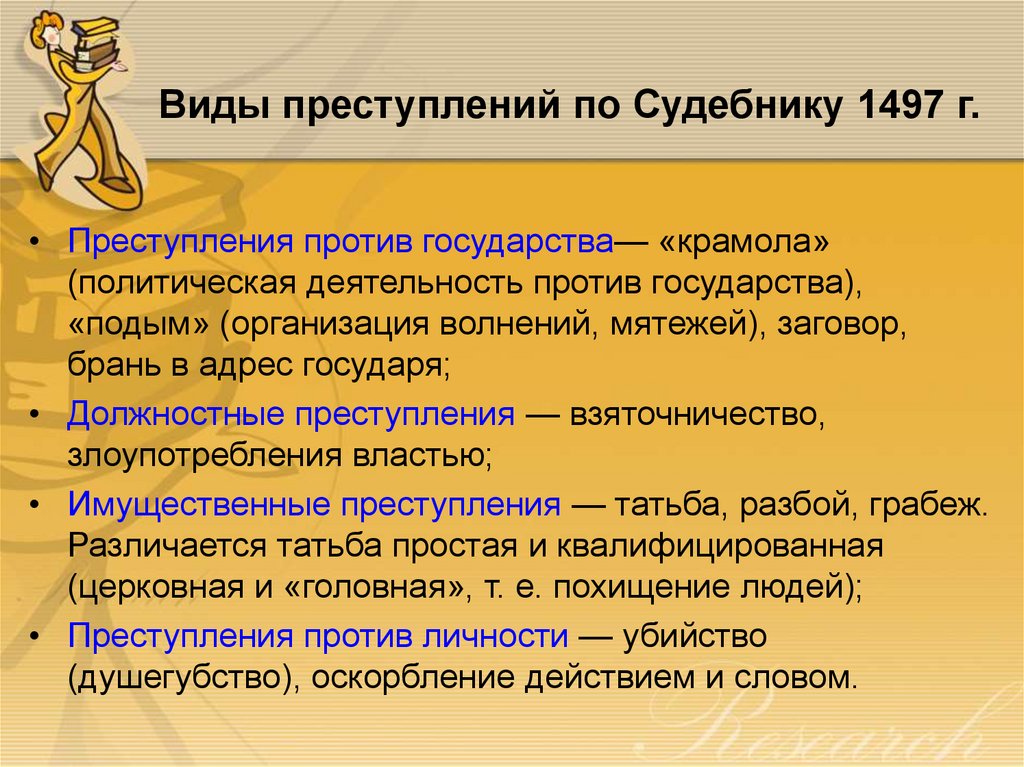 Виды преступлений по Судебнику 1497 г.

• Преступления против государства— «крамола» (политическая деятельность против государства), «подым» (организация волнений, мятежей), заговор, брань в адрес государя;
• Должностные преступления — взяточничество, злоупотребления властью;
• Имущественные преступления — татьба, разбой, грабеж. Различается татьба простая и квалифицированная (церковная и «головная», т. е. похищение людей);
• Преступления против личности — убийство (душегубство), оскорбление действием и словом.

Research